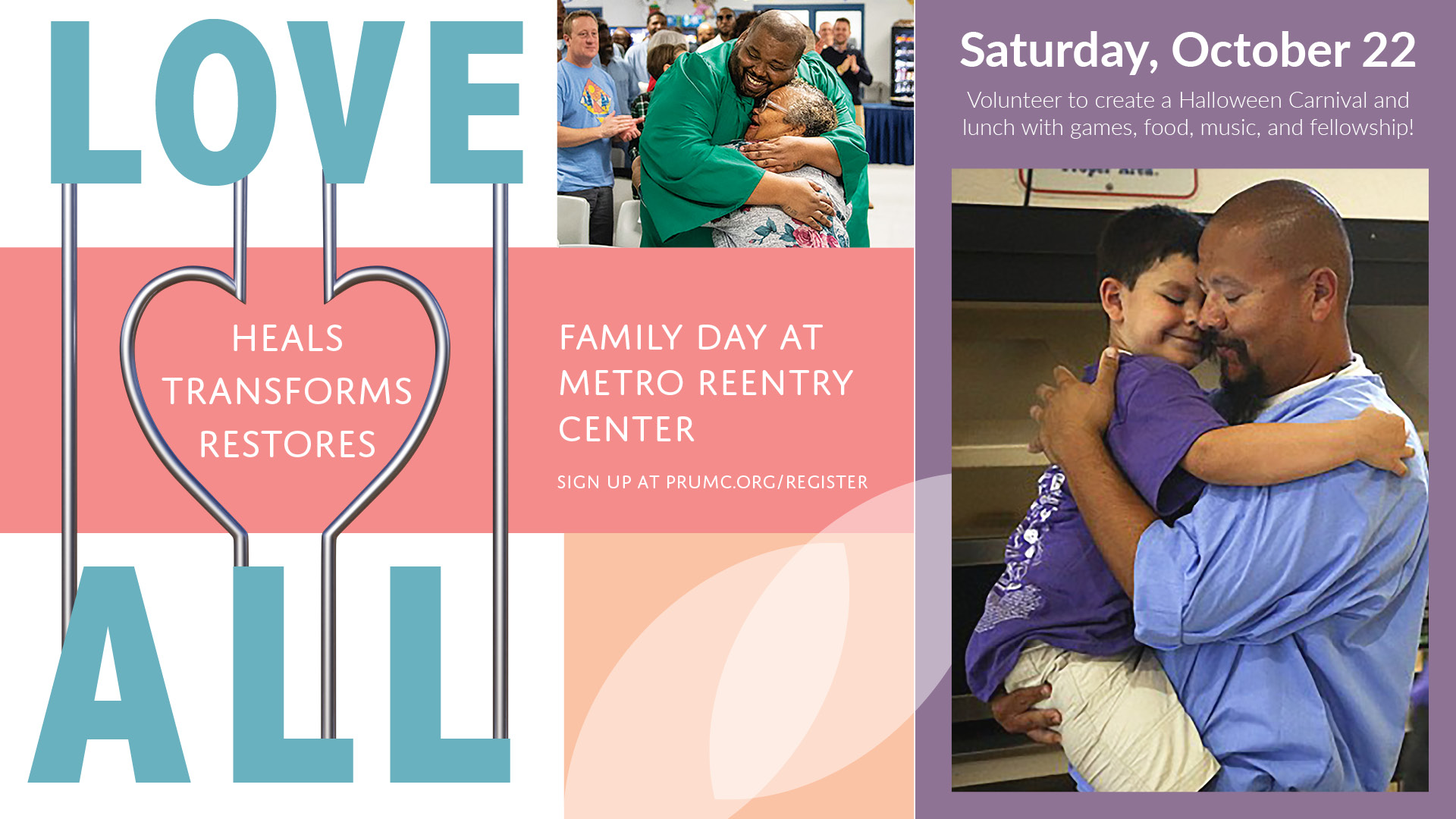 LOVE

HEALS
TRANSFORMS
RESTORES

ALL

FAMILY DAY AT METRO REENTRY CENTER

SIGN UP AT PRUMC.ORG/REGISTER

Saturday, October 22

Volunteer to create a Halloween Carnival and lunch with games, food, music, and fellowship!